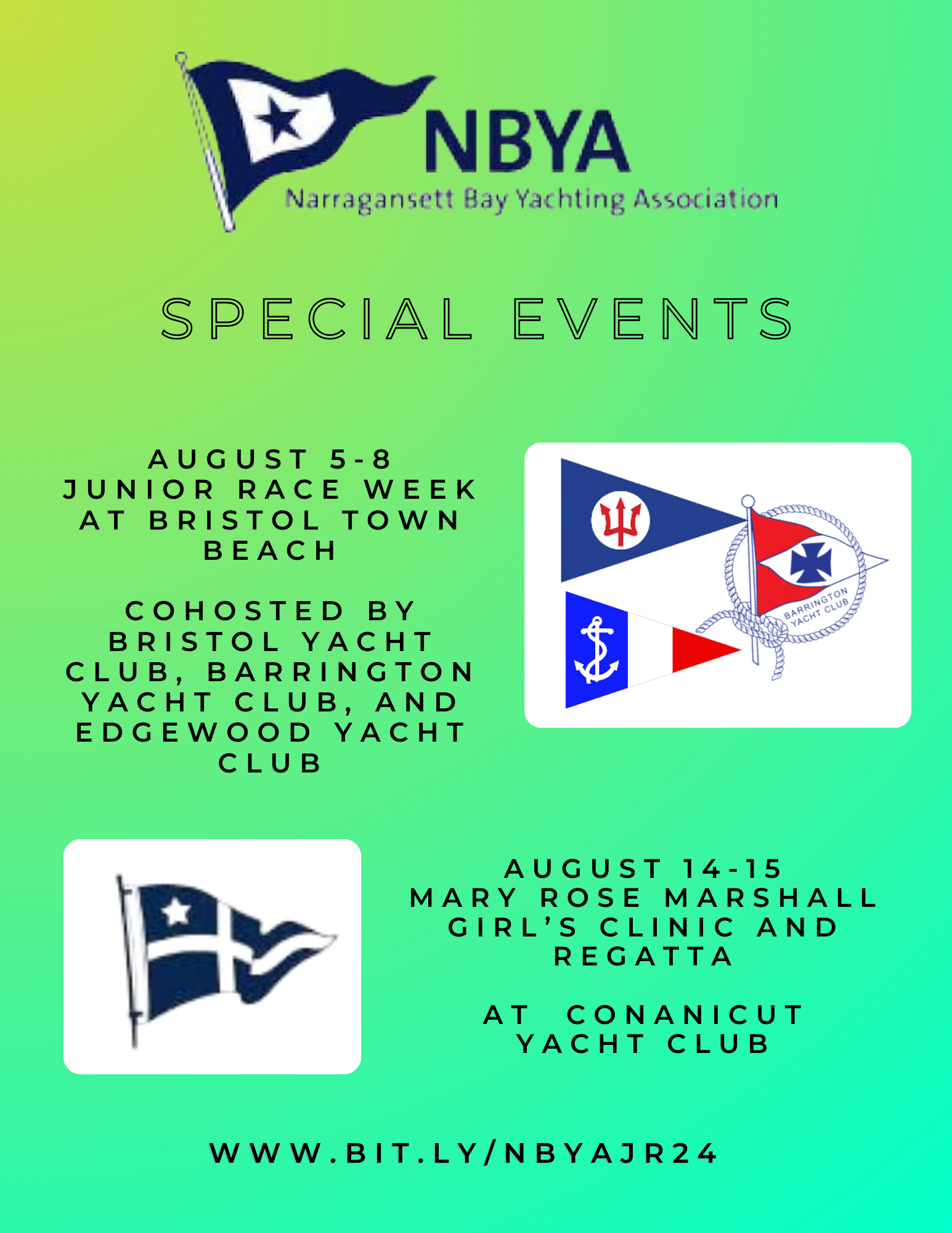 NBYA
Narragansett Bay Yachting Association

SPECIAL EVENTS

AUGUST 5-8
JUNIOR RACE WEEK AT BRISTOL TOWN BEACH

COHOSTED BY BRISTOL YACHT CLUB, BARRINGTON YACHT CLUB, AND EDGEWOOD YACHT CLUB

BARRINGTON YACHT CLUB

AUGUST 14-15
MARY ROSE MARSHALL GIRL'S CLINIC AND REGATTA

AT CONANICUT YACHT CLUB

WWW.BIT.LY/NBYAJR24